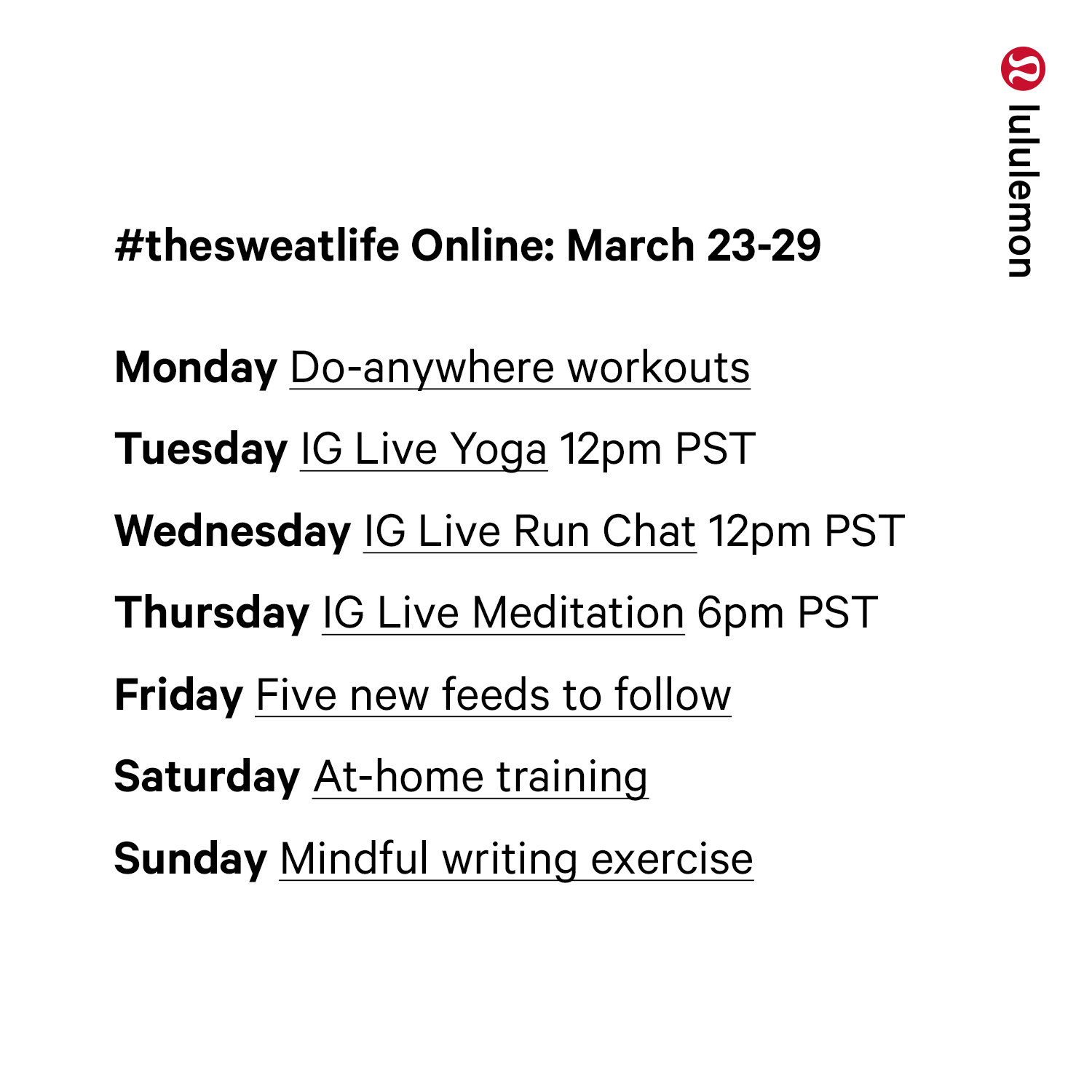 lululemon

#thesweatlife Online: March 23-29

Monday Do-anywhere workouts

Tuesday IG Live Yoga 12pm PST

Wednesday IG Live Run Chat 12pm PST

Thursday IG Live Meditation 6pm PST

Friday Five new feeds to follow

Saturday At-home training

Sunday Mindful writing exercise